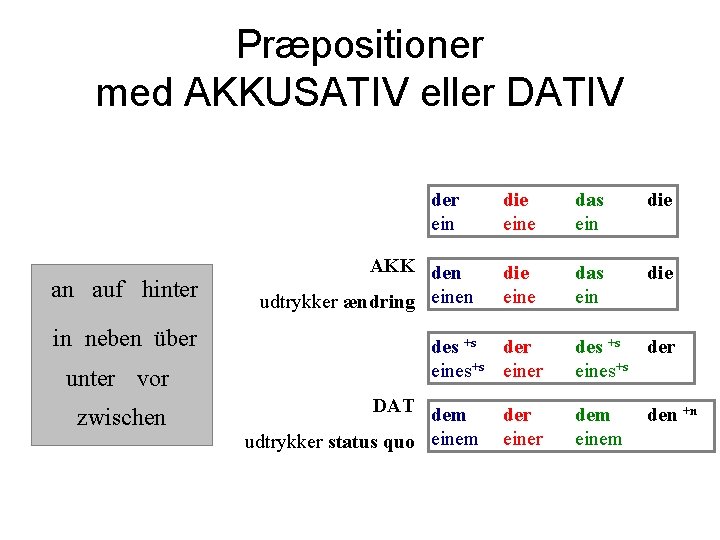 Præpositioner
med AKKUSATIV eller DATIV

an auf hinter
in neben über
unter vor
zwischen

| der | die | das | die |
|---|---|---|---|
| ein | eine | ein | |

AKK
udtrykker ændring

| den | die | das | die |
|---|---|---|---|
| einen | eine | ein | |

| des $^{+s}$ | der | des $^{+s}$ | der |
|---|---|---|---|
| eines$^{+s}$ | einer | eines$^{+s}$ | |

DAT
udtrykker status quo

| dem | der | dem | den $^{+n}$ |
|---|---|---|---|
| einem | einer | einem | |